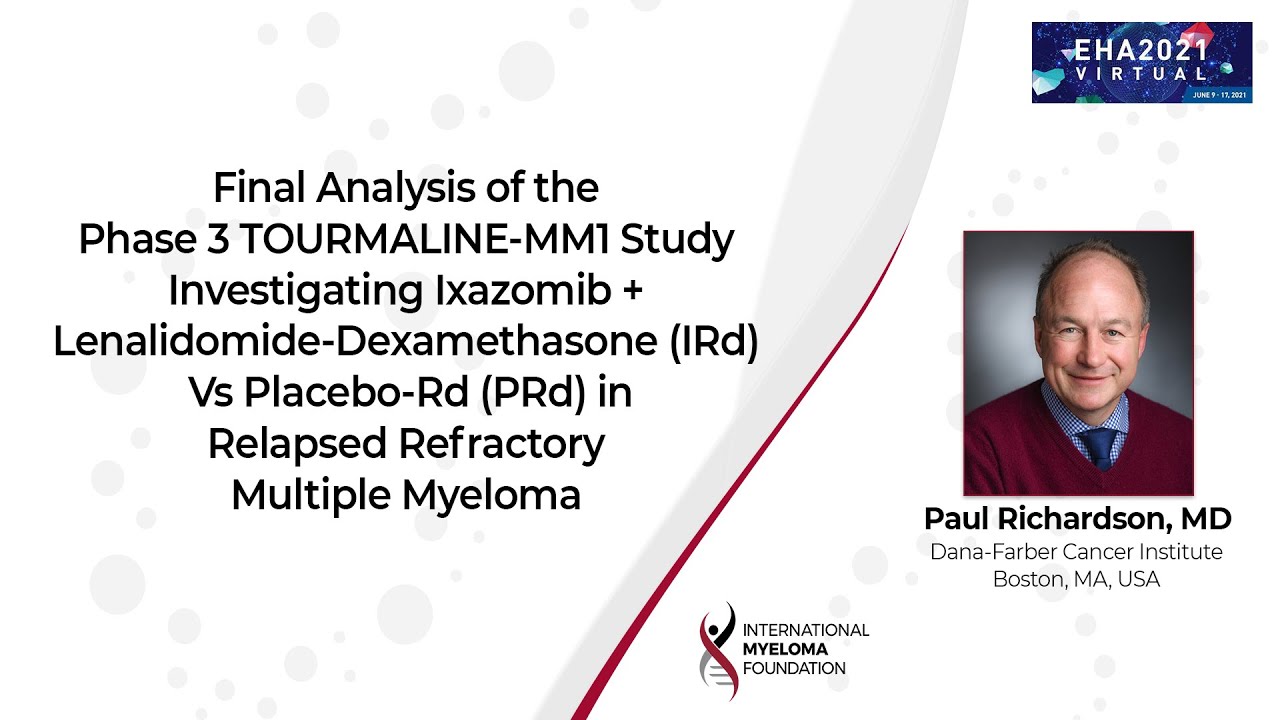 EHA2021 VIRTUAL
JUNE 9 - 17, 2021

Final Analysis of the Phase 3 TOURMALINE-MM1 Study Investigating Ixazomib + Lenalidomide-Dexamethasone (IRd) Vs Placebo-Rd (PRd) in Relapsed Refractory Multiple Myeloma

Paul Richardson, MD
Dana-Farber Cancer Institute
Boston, MA, USA

INTERNATIONAL MYELOMA FOUNDATION